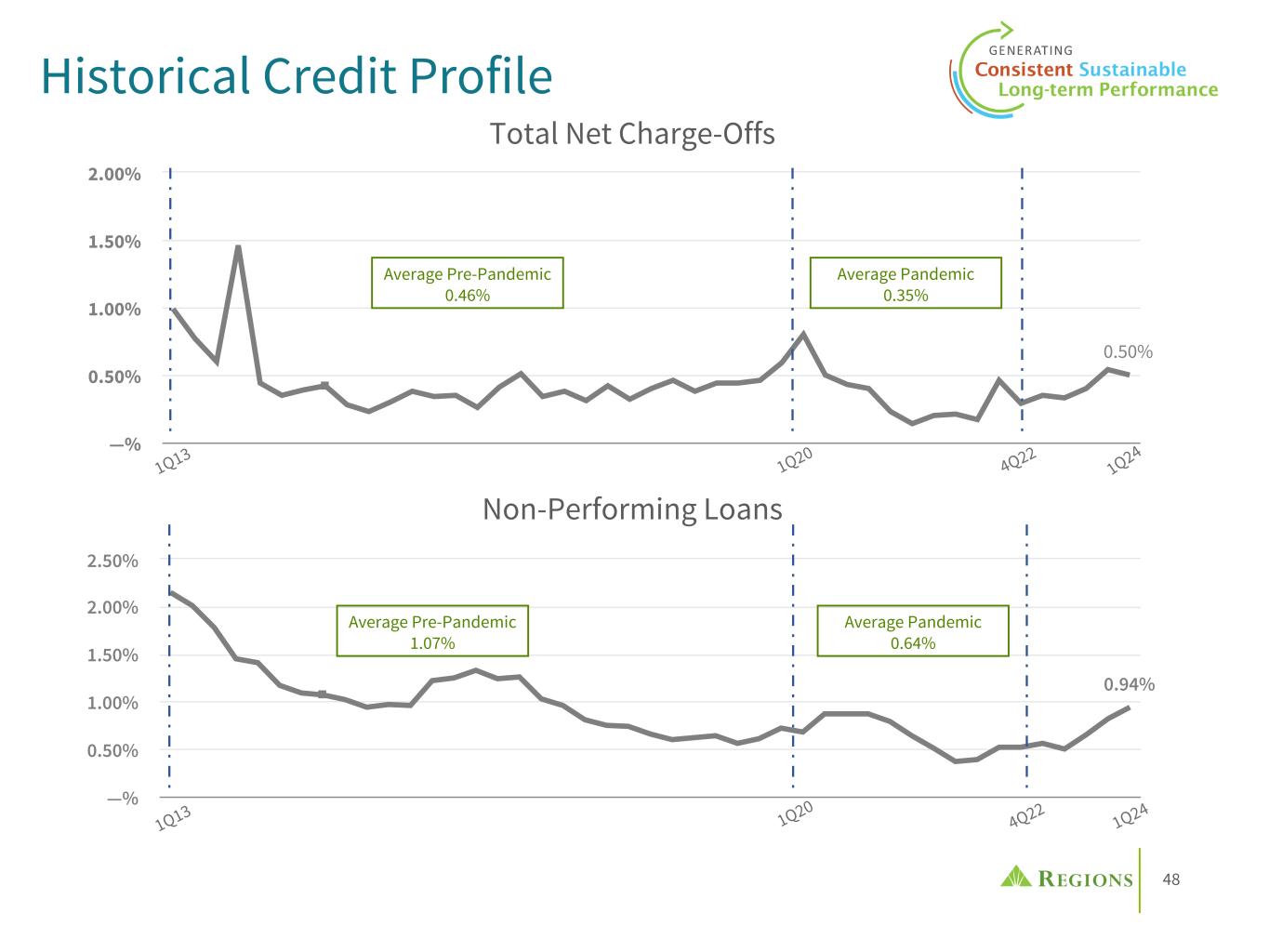 Historical Credit Profile

GENERATING
Consistent Sustainable
Long-term Performance

Total Net Charge-Offs

2.00%
1.50%
1.00%
0.50%
—%

Average Pre-Pandemic
0.46%

Average Pandemic
0.35%

0.50%

1Q13
1Q20
4Q22
1Q24

Non-Performing Loans

2.50%
2.00%
1.50%
1.00%
0.50%
—%

Average Pre-Pandemic
1.07%

Average Pandemic
0.64%

0.94%

1Q13
1Q20
4Q22
1Q24

REGIONS

48